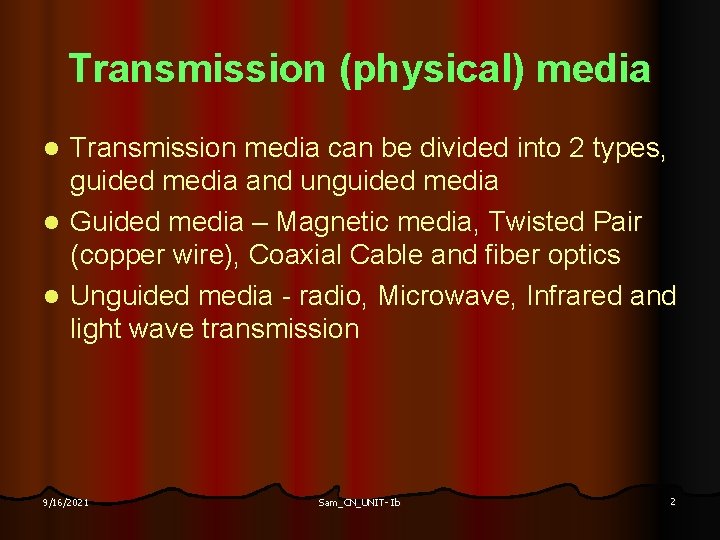 Transmission (physical) media

- Transmission media can be divided into 2 types, guided media and unguided media
- Guided media – Magnetic media, Twisted Pair (copper wire), Coaxial Cable and fiber optics
- Unguided media - radio, Microwave, Infrared and light wave transmission

9/16/2021

Sam_CN_UNIT- Ib

2